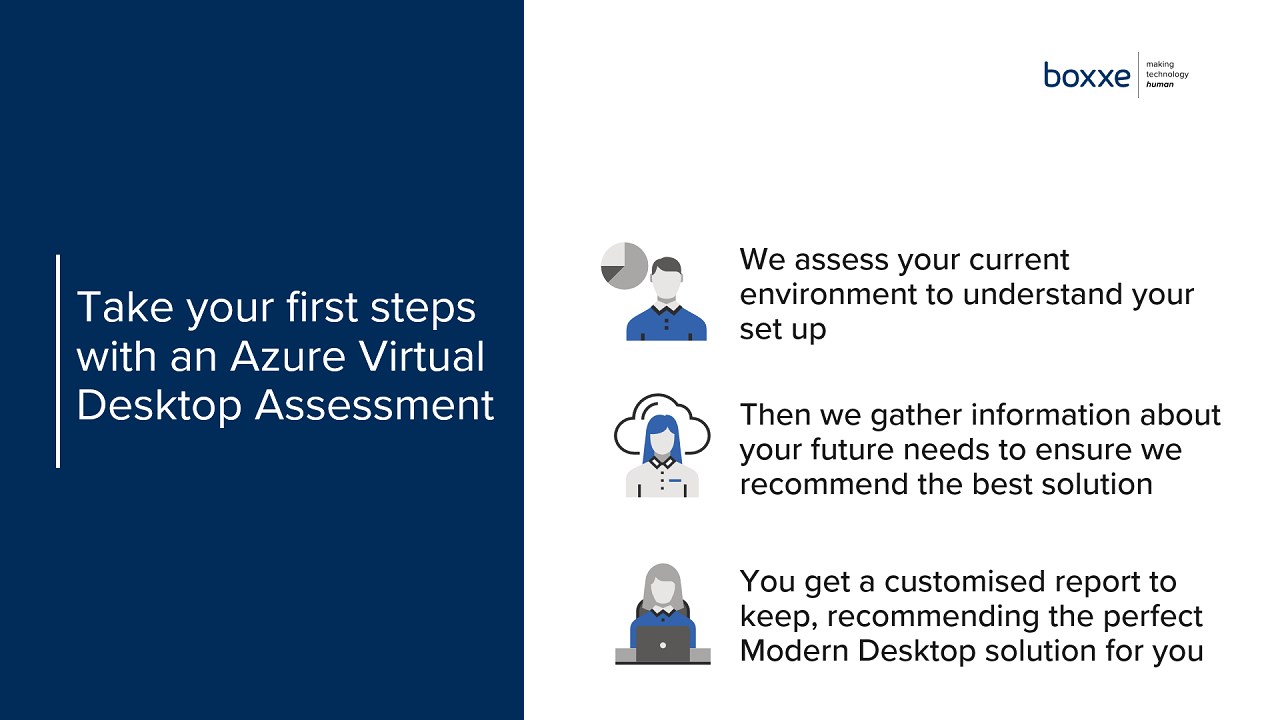 Take your first steps with an Azure Virtual Desktop Assessment

boxxe making technology human

We assess your current environment to understand your set up

Then we gather information about your future needs to ensure we recommend the best solution

You get a customised report to keep, recommending the perfect Modern Desktop solution for you